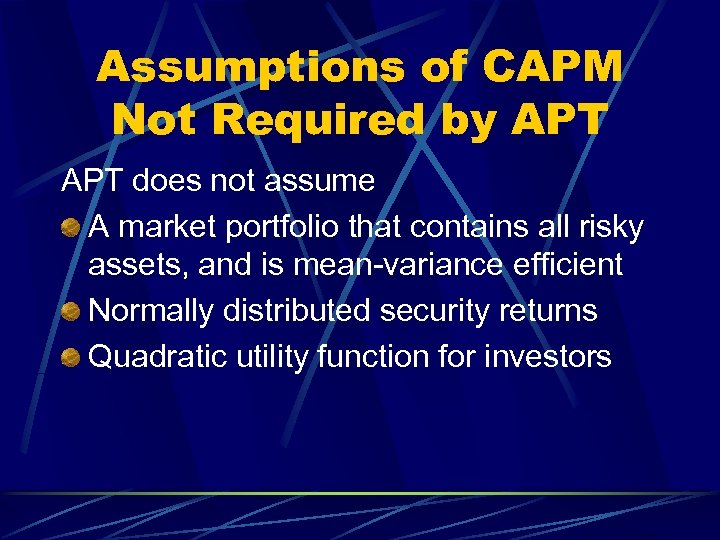 Assumptions of CAPM Not Required by APT

APT does not assume

A market portfolio that contains all risky assets, and is mean-variance efficient

Normally distributed security returns

Quadratic utility function for investors